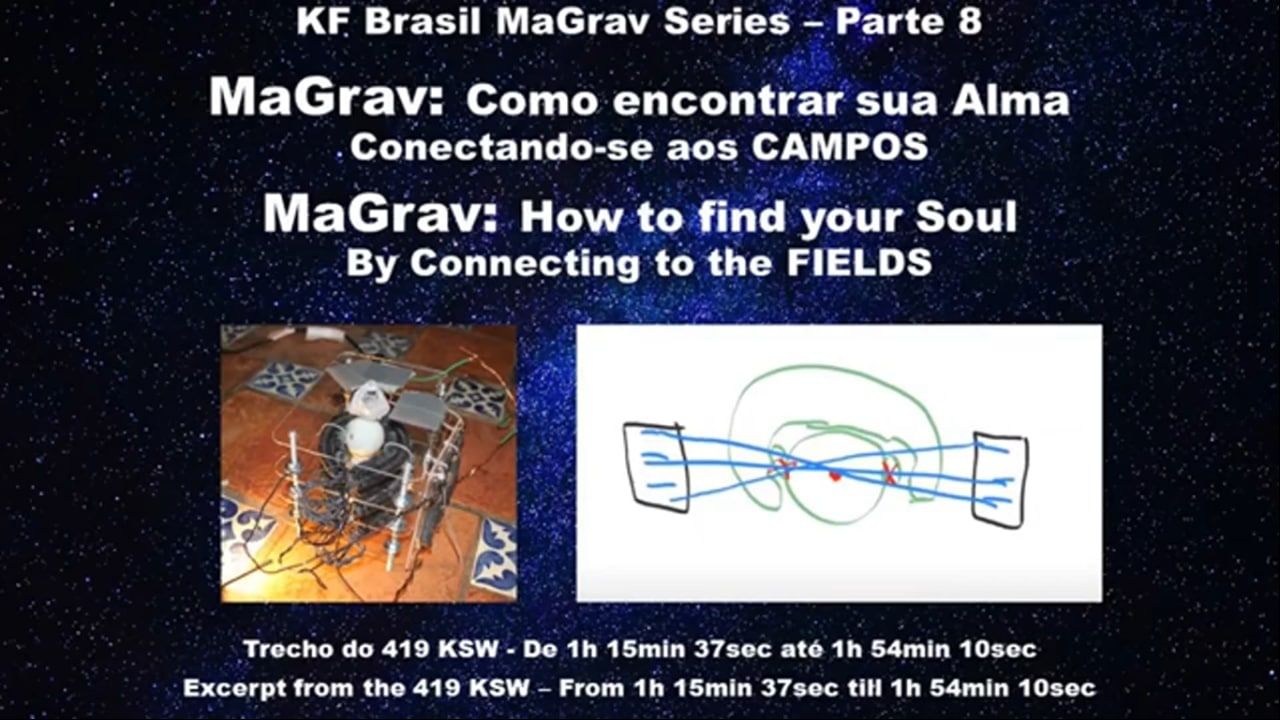 KF Brasil MaGrav Series – Parte 8

MaGrav: Como encontrar sua Alma
Conectando-se aos CAMPOS

MaGrav: How to find your Soul
By Connecting to the FIELDS

Trecho do 419 KSW - De 1h 15min 37sec até 1h 54min 10sec
Excerpt from the 419 KSW – From 1h 15min 37sec till 1h 54min 10sec